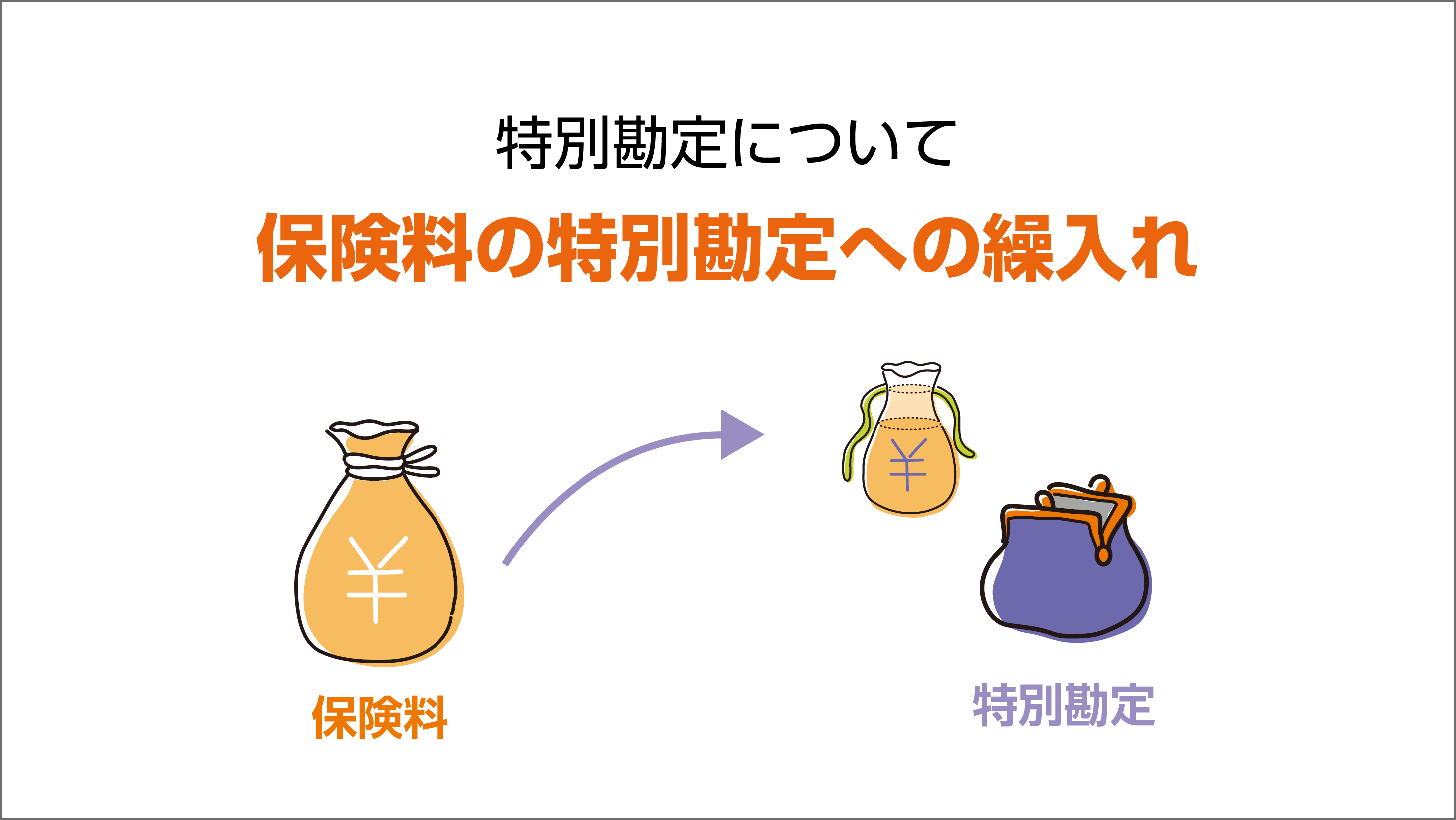 特別勘定について

保険料の特別勘定への繰入れ

¥

¥

保険料

特別勘定